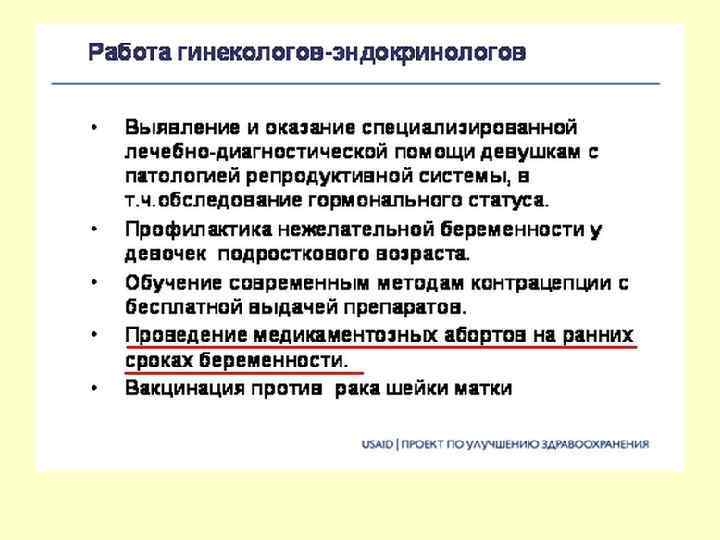 Работа гинекологов-эндокринологов

• Выявление и оказание специализированной лечебно-диагностической помощи девушкам с патологией репродуктивной системы, в т.ч.обследование гормонального статуса.

• Профилактика нежелательной беременности у девочек подросткового возраста.

• Обучение современным методам контрацепции с бесплатной выдачей препаратов.

• Проведение медикаментозных абортов на ранних сроках беременности.

• Вакцинация против рака шейки матки

USAID | ПРОЕКТ ПО УЛУЧШЕНИЮ ЗДРАВООХРАНЕНИЯ